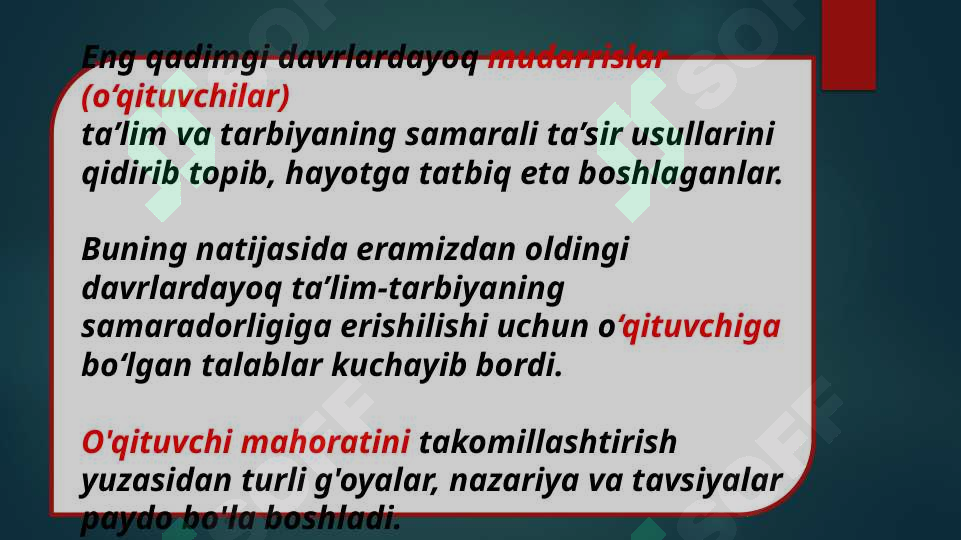 Eng qadimgi davrlardayoq mudarrislar (o‘qituvchilar)
ta’lim va tarbiyaning samarali ta’sir usullarini qidirib topib, hayotga tatbiq eta boshlaganlar.

Buning natijasida eramizdan oldingi davrlardayoq ta’lim-tarbiyaning samaradorligiga erishilishi uchun o‘qituvchiga bo‘lgan talablar kuchayib bordi.

O'qituvchi mahoratini takomillashtirish yuzasidan turli g'oyalar, nazariya va tavsiyalar paydo bo'la boshladi.